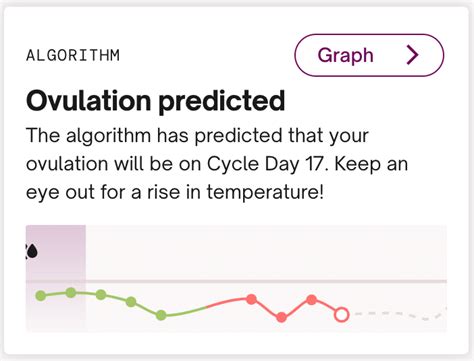 ALGORITHM

Graph

Ovulation predicted

The algorithm has predicted that your ovulation will be on Cycle Day 17. Keep an eye out for a rise in temperature!